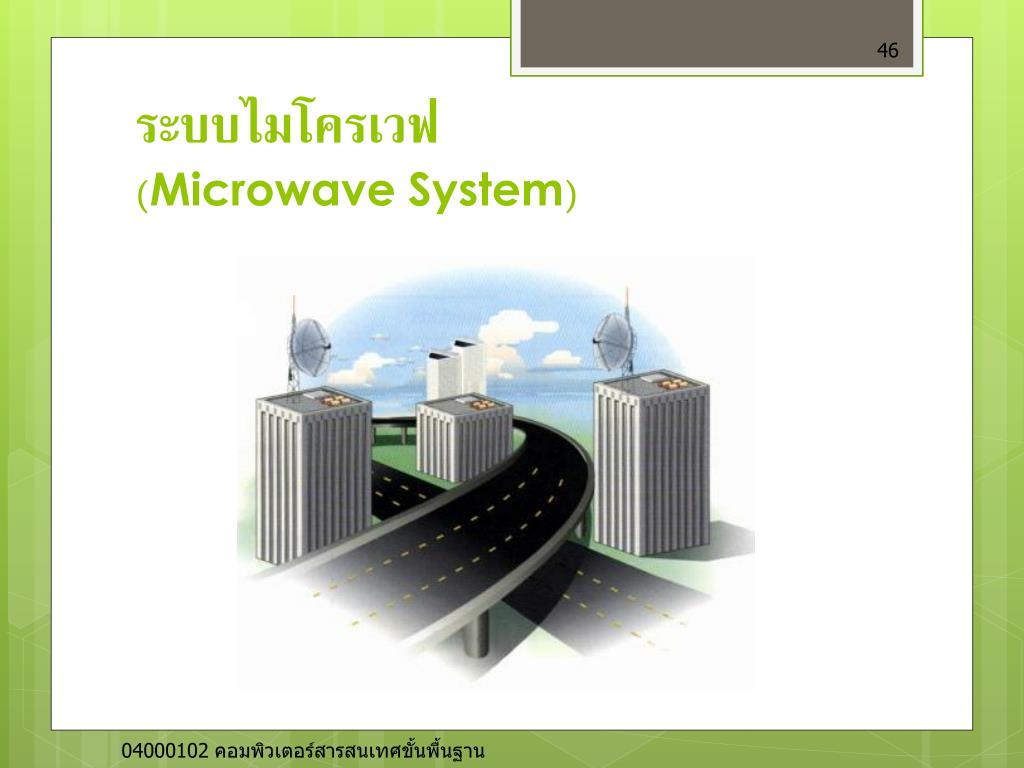 46

ระบบไมโครเวฟ
(Microwave System)

04000102 คอมพิวเตอร์สารสนเทศขั้นพื้นฐาน